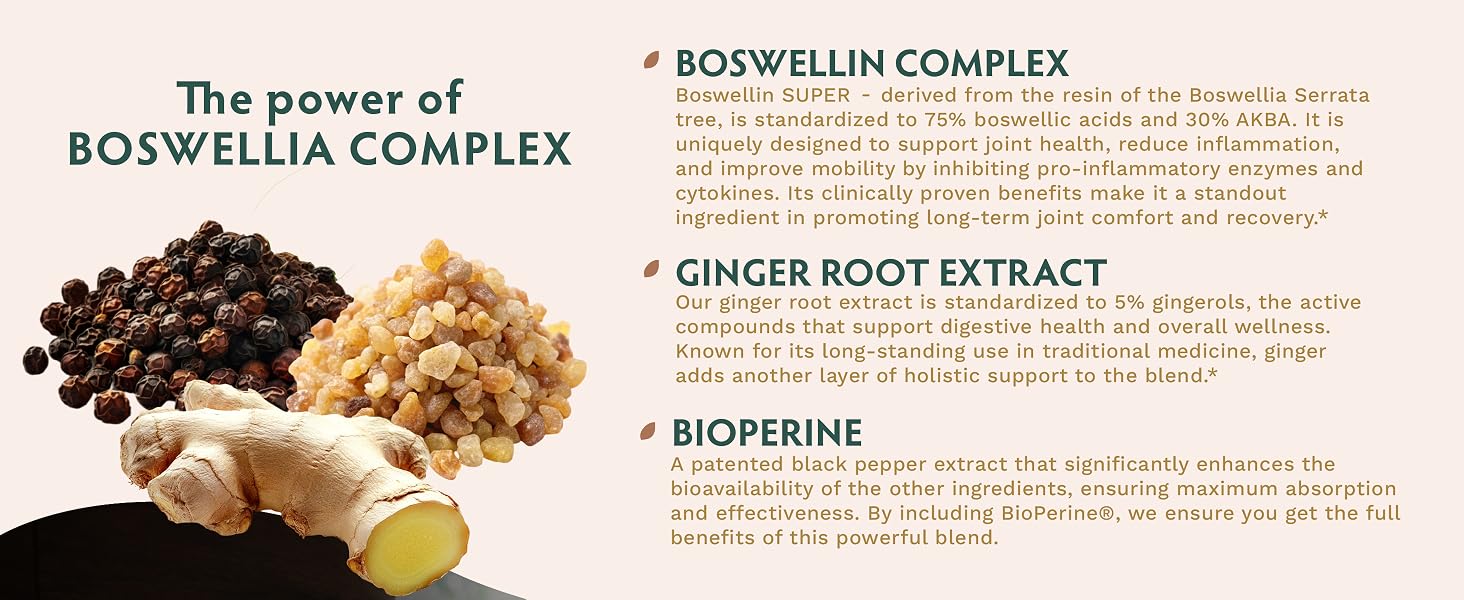 The power of
BOSWELLIA COMPLEX

BOSWELLIN COMPLEX
Boswellin SUPER - derived from the resin of the Boswellia Serrata tree, is standardized to 75% boswellic acids and 30% AKBA. It is uniquely designed to support joint health, reduce inflammation, and improve mobility by inhibiting pro-inflammatory enzymes and cytokines. Its clinically proven benefits make it a standout ingredient in promoting long-term joint comfort and recovery.*

GINGER ROOT EXTRACT
Our ginger root extract is standardized to 5% gingerols, the active compounds that support digestive health and overall wellness. Known for its long-standing use in traditional medicine, ginger adds another layer of holistic support to the blend.*

BIOPERINE
A patented black pepper extract that significantly enhances the bioavailability of the other ingredients, ensuring maximum absorption and effectiveness. By including BioPerine®, we ensure you get the full benefits of this powerful blend.